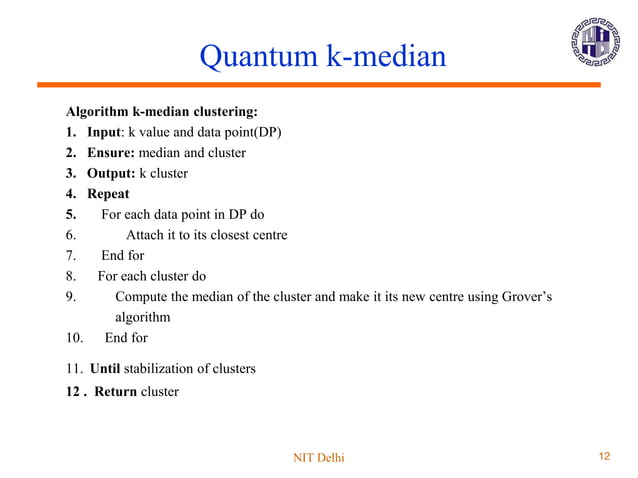 Quantum k-median

Algorithm k-median clustering:
1. Input: k value and data point(DP)
2. Ensure: median and cluster
3. Output: k cluster
4. Repeat
5. For each data point in DP do
6. Attach it to its closest centre
7. End for
8. For each cluster do
9. Compute the median of the cluster and make it its new centre using Grover's algorithm
10. End for
11. Until stabilization of clusters
12 . Return cluster

NIT Delhi

12